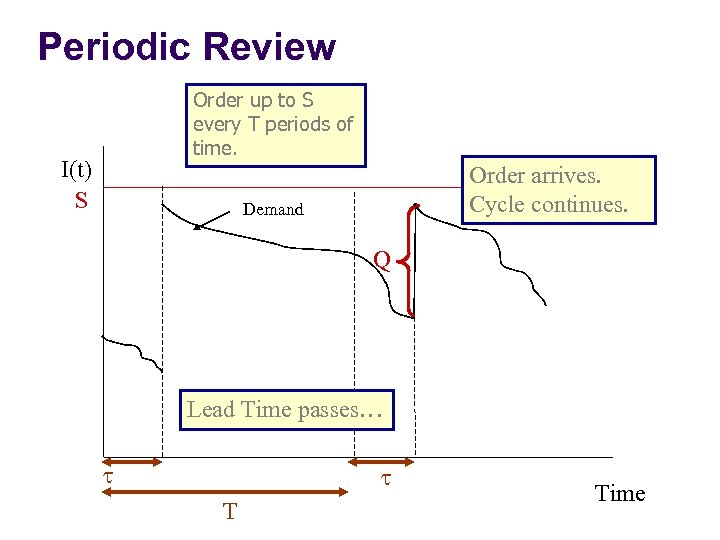 Periodic Review

Order up to S every T periods of time.

I(t)

S

Demand

Order arrives. Cycle continues.

Q

Lead Time passes…

$\tau$

$\tau$

T

Time